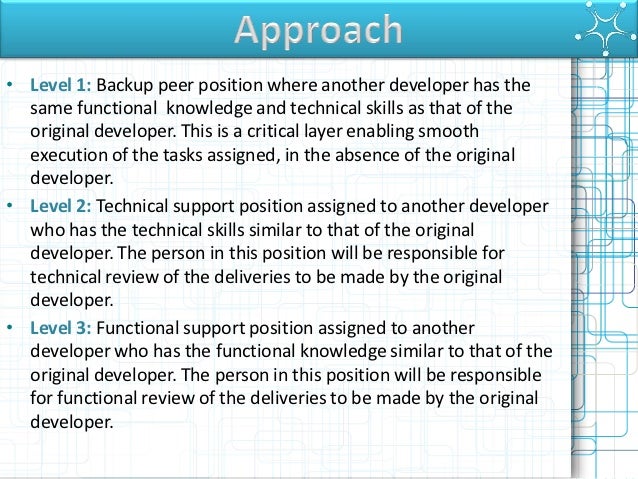 Approach

• Level 1: Backup peer position where another developer has the same functional knowledge and technical skills as that of the original developer. This is a critical layer enabling smooth execution of the tasks assigned, in the absence of the original developer.
• Level 2: Technical support position assigned to another developer who has the technical skills similar to that of the original developer. The person in this position will be responsible for technical review of the deliveries to be made by the original developer.
• Level 3: Functional support position assigned to another developer who has the functional knowledge similar to that of the original developer. The person in this position will be responsible for functional review of the deliveries to be made by the original developer.